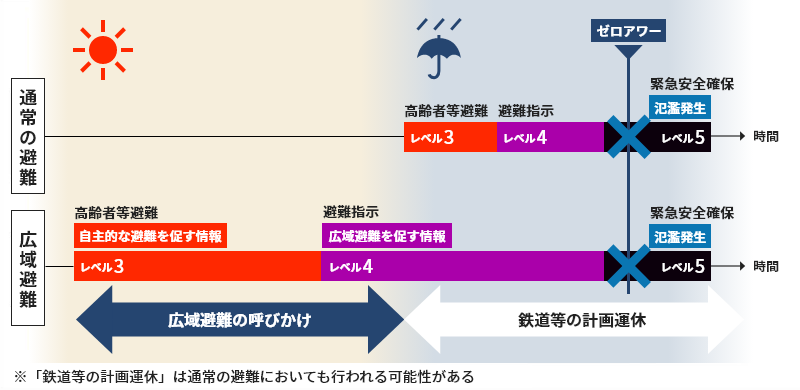 ゼロアワー

通常の避難

高齢者等避難
レベル3
避難指示
レベル4
緊急安全確保
氾濫発生
レベル5
時間

広域避難

高齢者等避難
自主的な避難を促す情報
レベル3
避難指示
広域避難を促す情報
レベル4
緊急安全確保
氾濫発生
レベル5
時間

広域避難の呼びかけ
鉄道等の計画運休

※「鉄道等の計画運休」は通常の避難においても行われる可能性がある